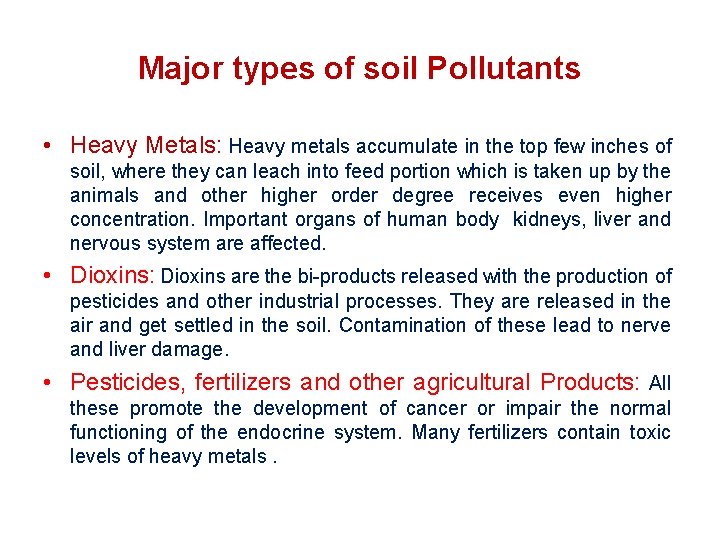 Major types of soil Pollutants

• Heavy Metals: Heavy metals accumulate in the top few inches of soil, where they can leach into feed portion which is taken up by the animals and other higher order degree receives even higher concentration. Important organs of human body kidneys, liver and nervous system are affected.

• Dioxins: Dioxins are the bi-products released with the production of pesticides and other industrial processes. They are released in the air and get settled in the soil. Contamination of these lead to nerve and liver damage.

• Pesticides, fertilizers and other agricultural Products: All these promote the development of cancer or impair the normal functioning of the endocrine system. Many fertilizers contain toxic levels of heavy metals .